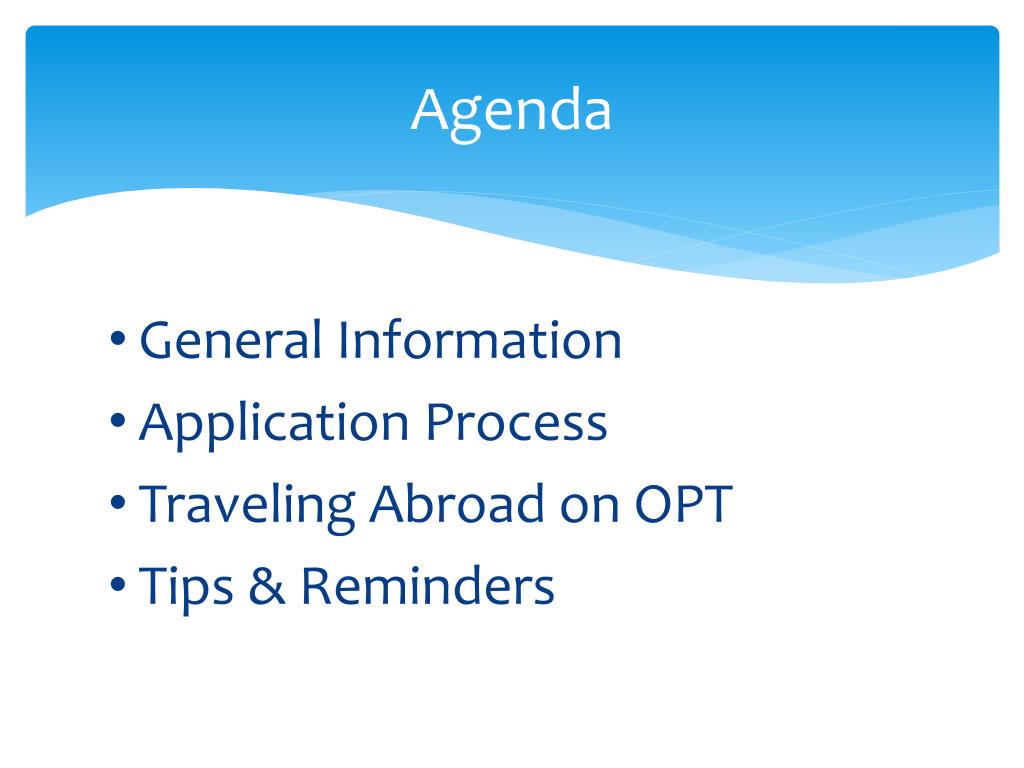 Agenda

• General Information
• Application Process
• Traveling Abroad on OPT
• Tips & Reminders